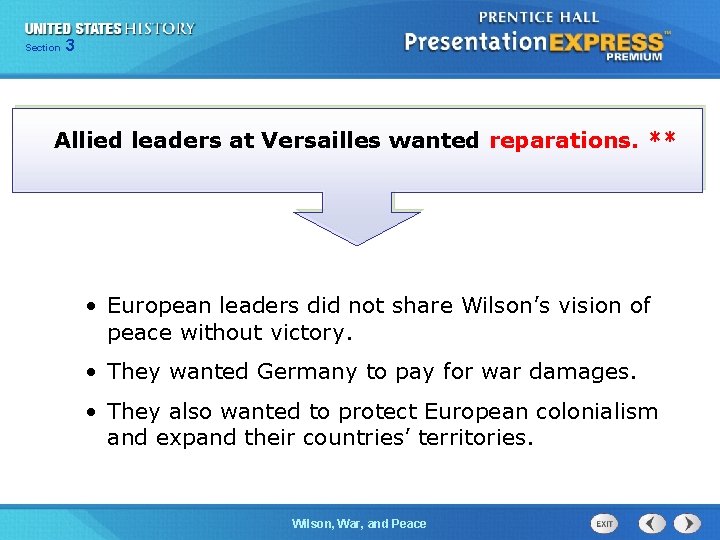 UNITED STATES HISTORY
Section 3

PRENTICE HALL
PresentationEXPRESS™
PREMIUM

Allied leaders at Versailles wanted reparations. **

• European leaders did not share Wilson's vision of peace without victory.

• They wanted Germany to pay for war damages.

• They also wanted to protect European colonialism and expand their countries' territories.

Wilson, War, and Peace

EXIT